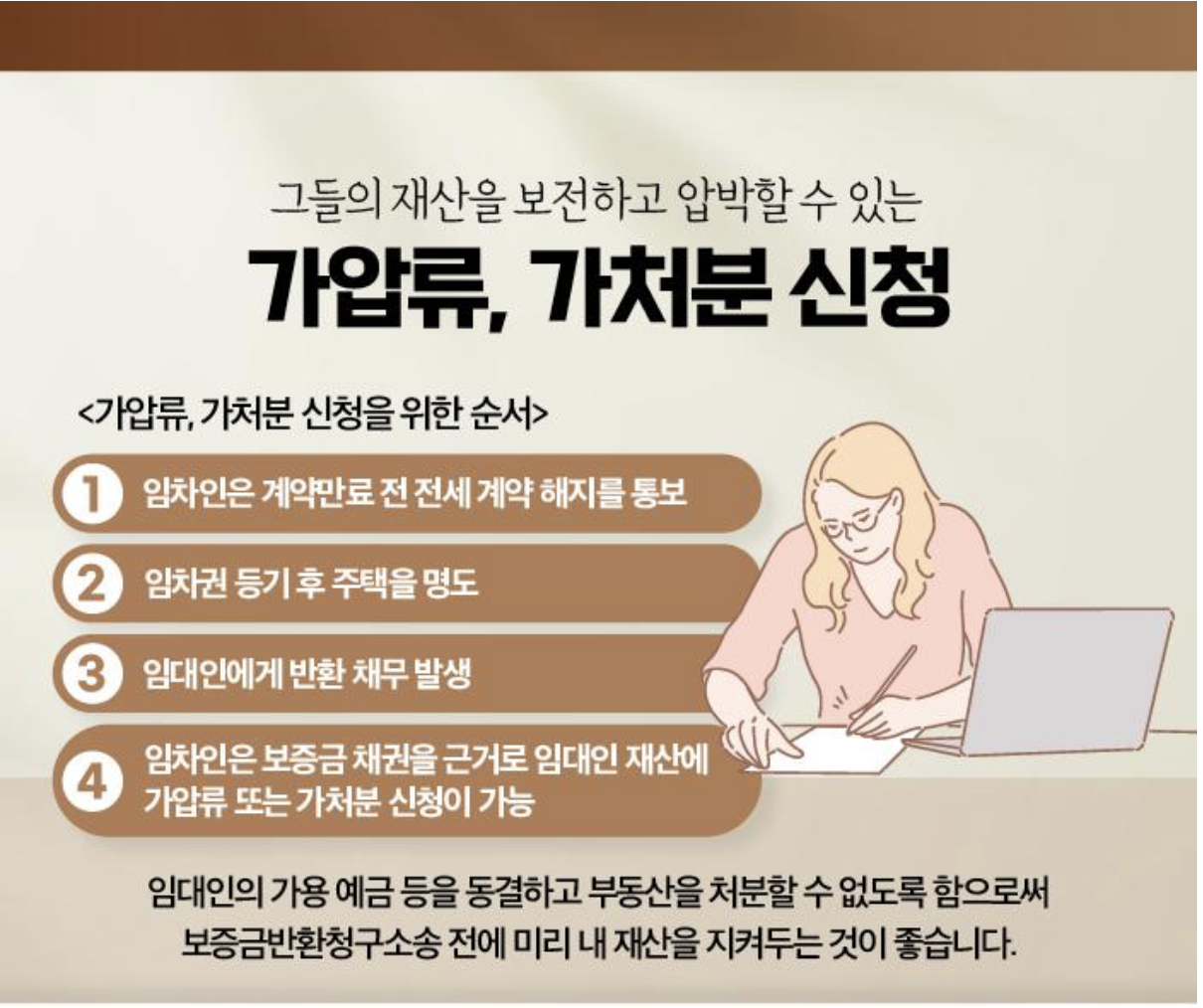 그들의 재산을 보전하고 압박할 수 있는

가압류, 가처분 신청

<가압류, 가처분 신청을 위한 순서>

1 임차인은 계약만료 전 전세 계약 해지를 통보

2 임차권 등기 후 주택을 명도

3 임대인에게 반환 채무 발생

4 임차인은 보증금 채권을 근거로 임대인 재산에 가압류 또는 가처분 신청이 가능

임대인의 가용 예금 등을 동결하고 부동산을 처분할 수 없도록 함으로써 보증금반환청구소송 전에 미리 내 재산을 지켜두는 것이 좋습니다.